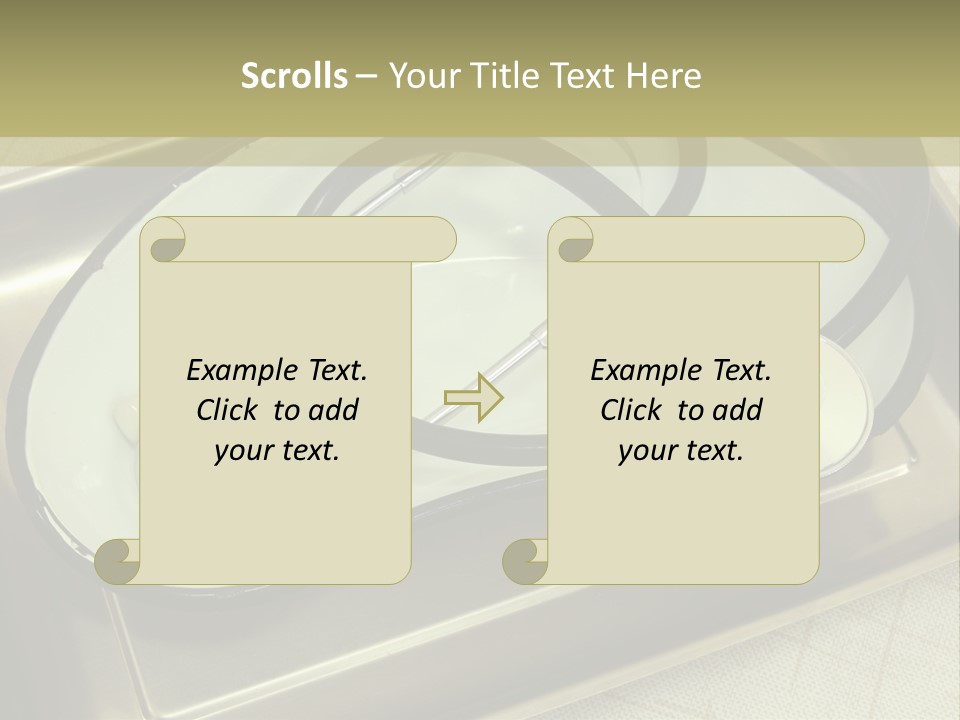 Scrolls – Your Title Text Here

Example Text. Click to add your text.

Example Text. Click to add your text.